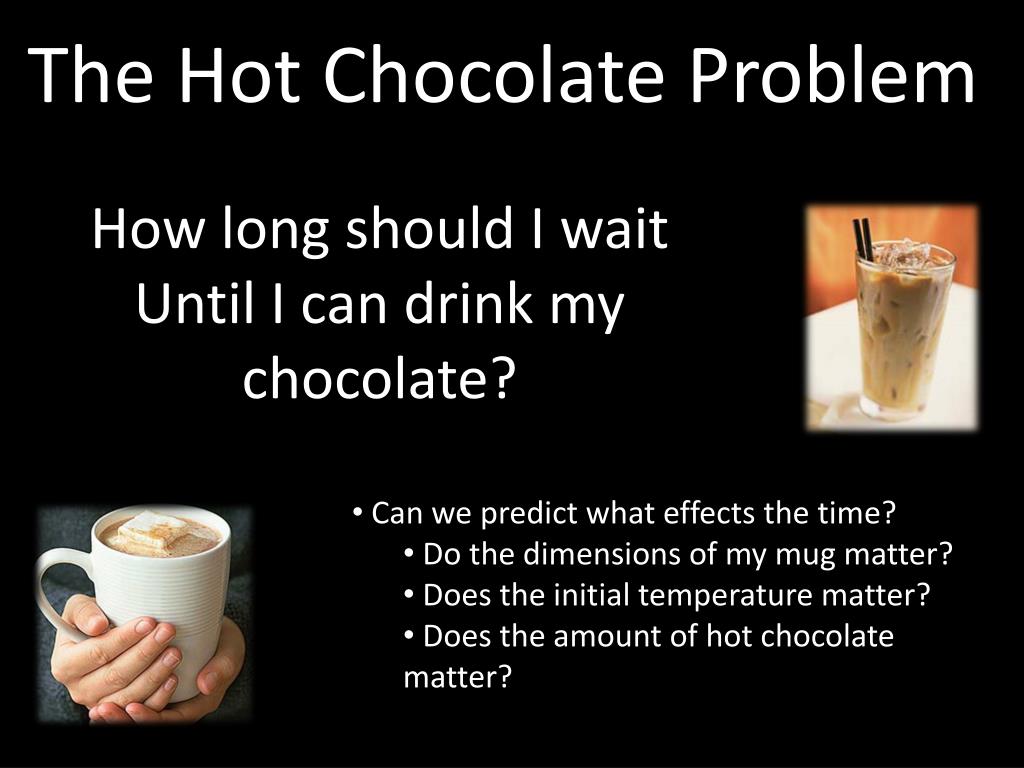 The Hot Chocolate Problem

How long should I wait Until I can drink my chocolate?

• Can we predict what effects the time?
• Do the dimensions of my mug matter?
• Does the initial temperature matter?
• Does the amount of hot chocolate matter?